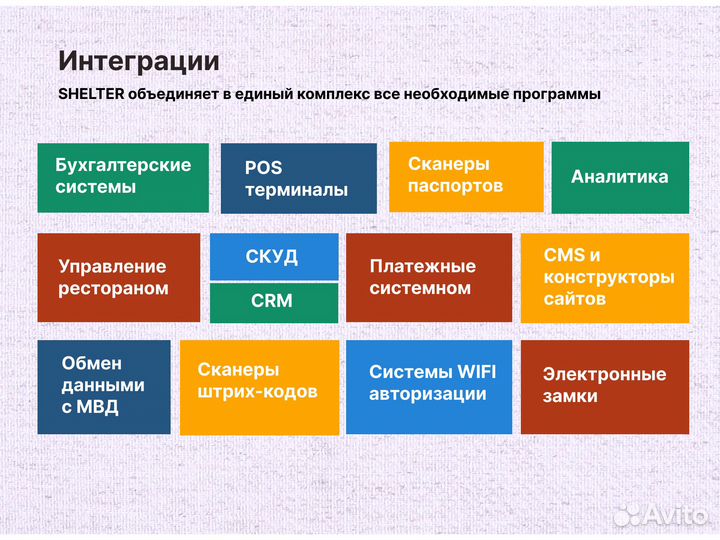 Интеграции

SHELTER объединяет в единый комплекс все необходимые программы

Бухгалтерские системы

POS терминалы

Сканеры паспортов

Аналитика

Управление рестораном

СКУД

CRM

Платежные системном

CMS и конструкторы сайтов

Обмен данными с МВД

Сканеры штрих-кодов

Системы WIFI авторизации

Электронные замки

Avito